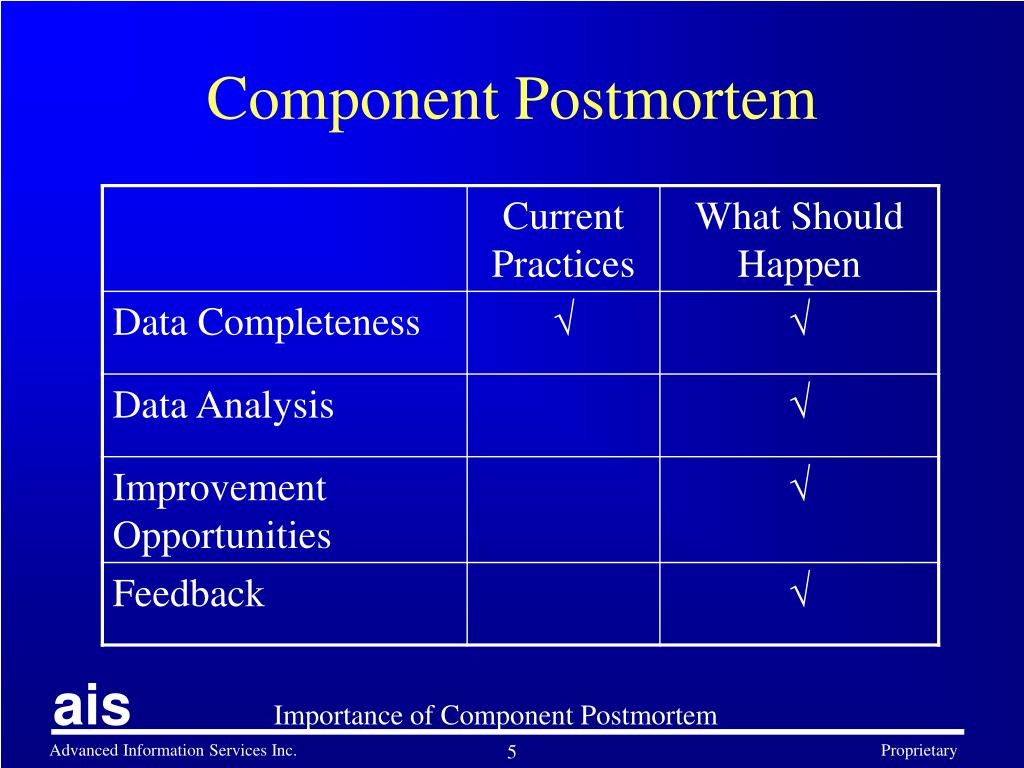 Component Postmortem

| | Current Practices | What Should Happen |
|---|---|---|
| Data Completeness | √ | √ |
| Data Analysis | | √ |
| Improvement Opportunities | | √ |
| Feedback | | √ |

ais

Importance of Component Postmortem

Advanced Information Services Inc.

5

Proprietary